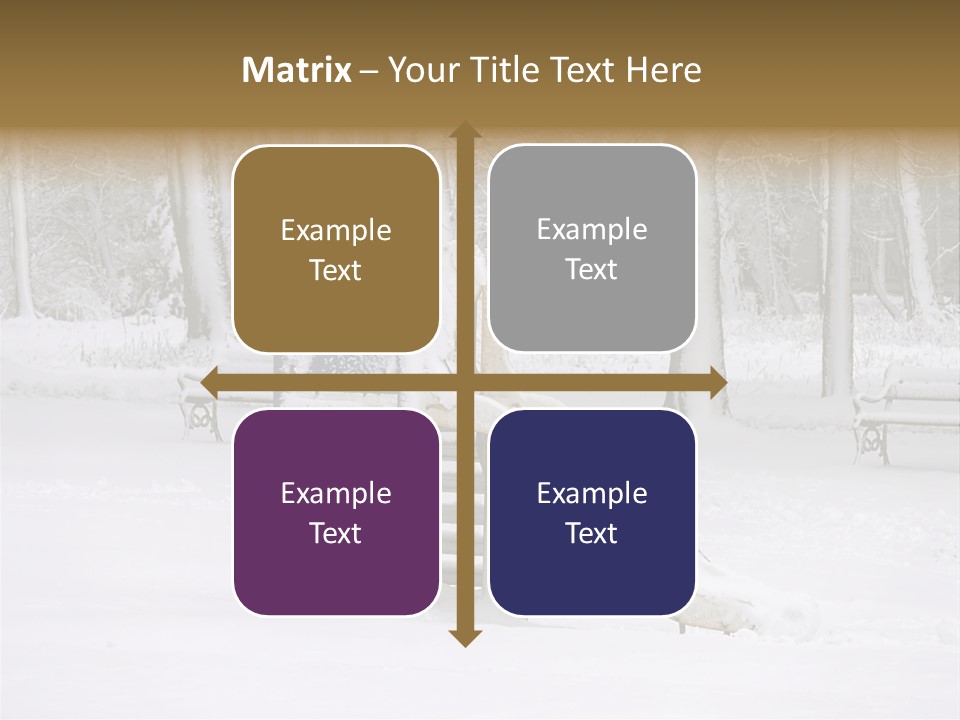 Matrix – Your Title Text Here

Example Text

Example Text

Example Text

Example Text